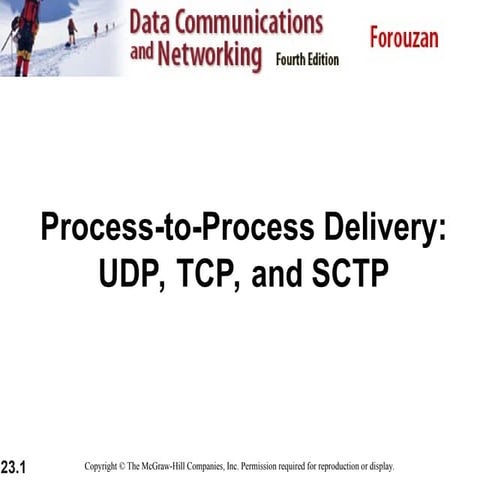 Data Communications and Networking Fourth Edition

Forouzan

Process-to-Process Delivery: UDP, TCP, and SCTP

23.1

Copyright © The McGraw-Hill Companies, Inc. Permission required for reproduction or display.